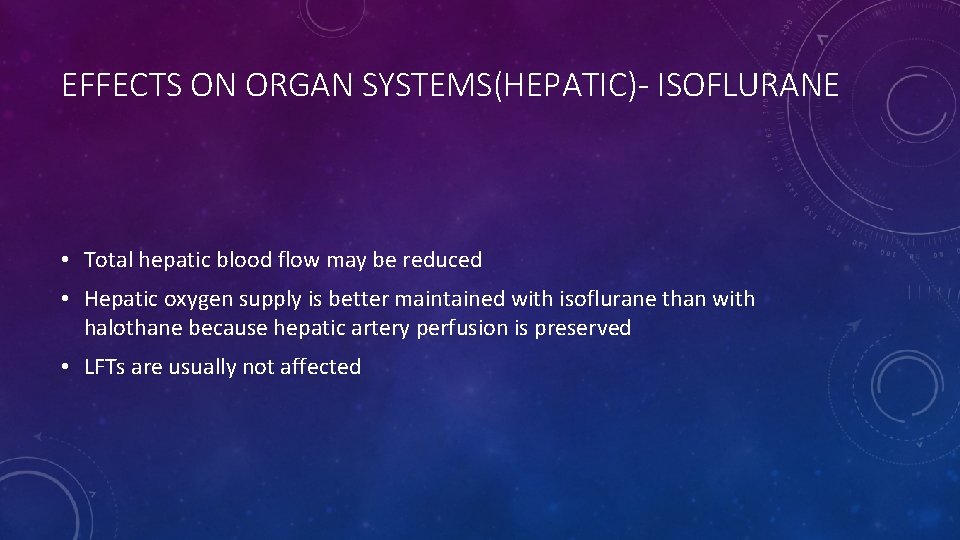 EFFECTS ON ORGAN SYSTEMS(HEPATIC)- ISOFLURANE

• Total hepatic blood flow may be reduced

• Hepatic oxygen supply is better maintained with isoflurane than with halothane because hepatic artery perfusion is preserved

• LFTs are usually not affected